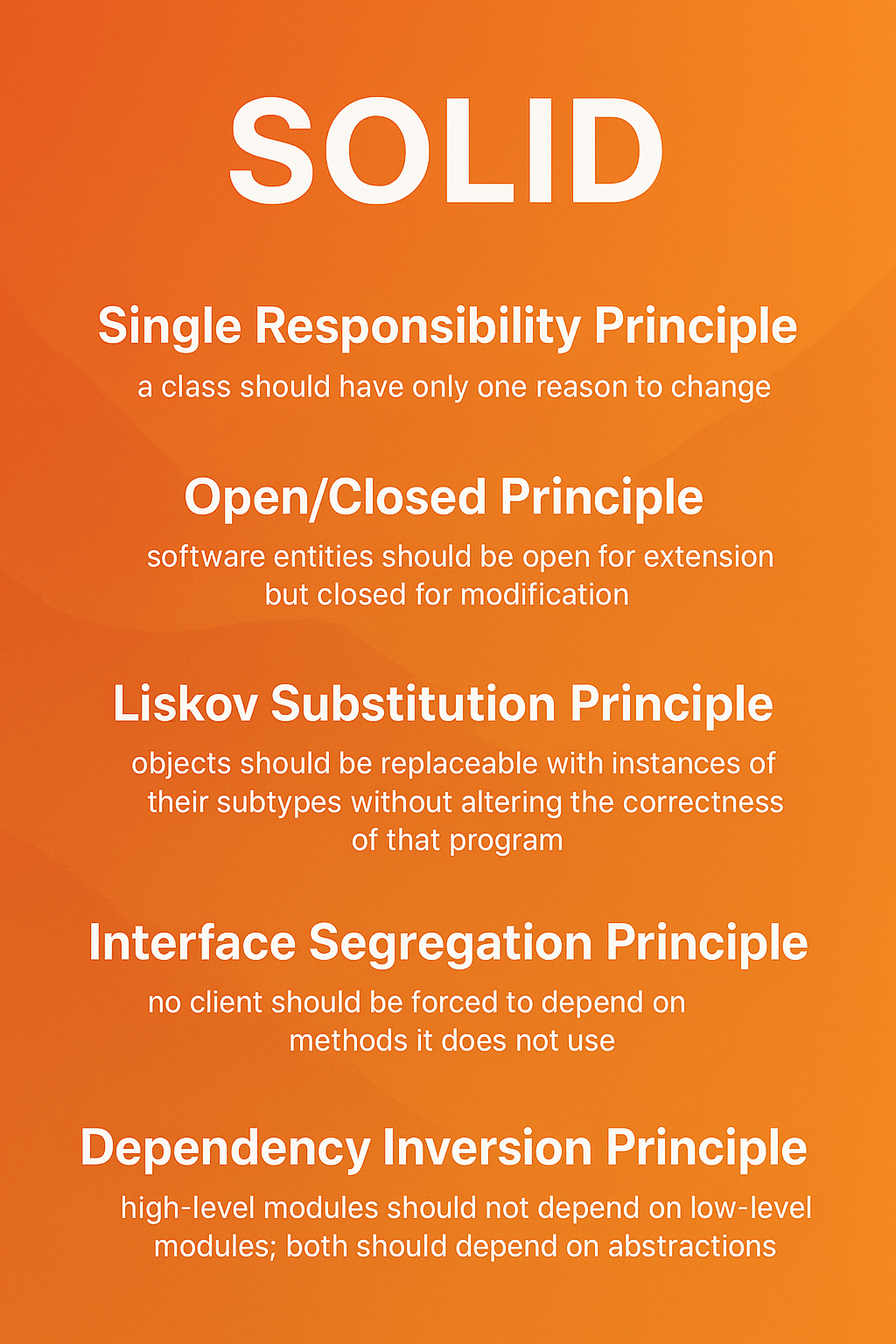 SOLID

Single Responsibility Principle

a class should have only one reason to change

Open/Closed Principle

software entities should be open for extension but closed for modification

Liskov Substitution Principle

objects should be replaceable with instances of their subtypes without altering the correctness of that program

Interface Segregation Principle

no client should be forced to depend on methods it does not use

Dependency Inversion Principle

high-level modules should not depend on low-level modules; both should depend on abstractions